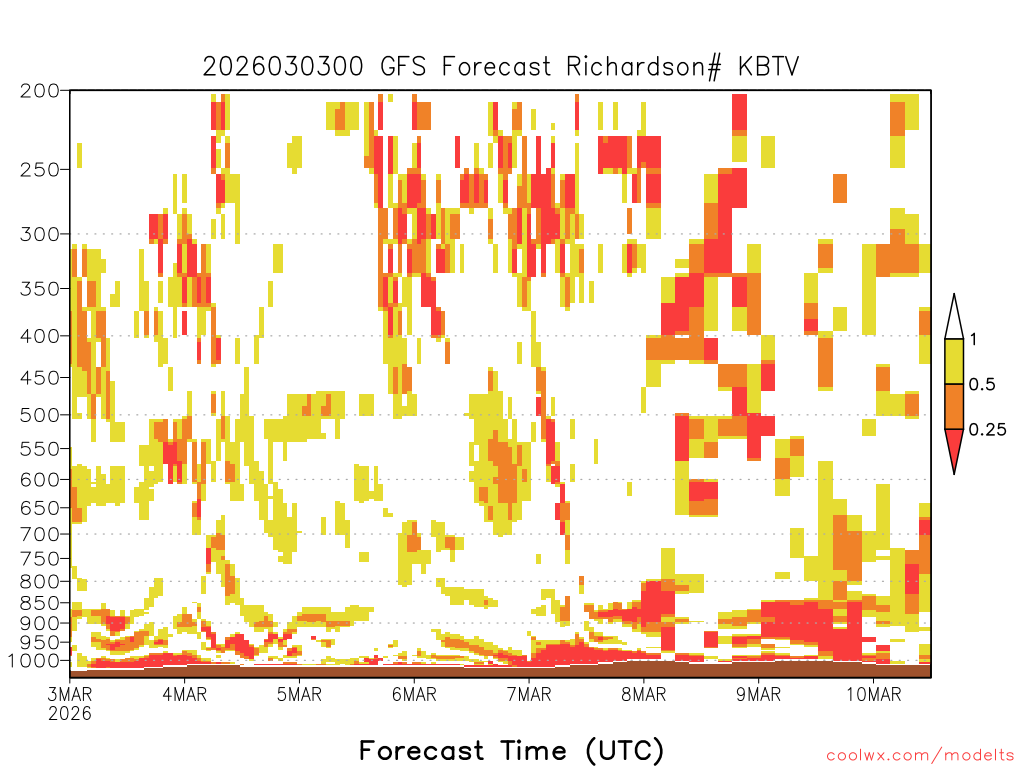 2026030300 GFS Forecast Richardson# KBTV

200
250
300
350
400
450
500
550
600
650
700
750
800
850
900
950
1000

1
0.5
0.25

3MAR
2026
4MAR
5MAR
6MAR
7MAR
8MAR
9MAR
10MAR

Forecast Time (UTC)

coolwx.com/modelts